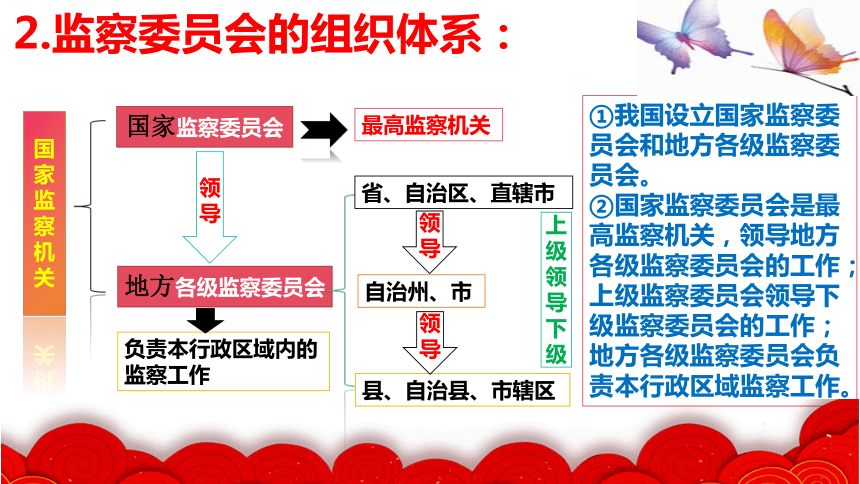 2.监察委员会的组织体系：

国家监察机关

国家监察委员会

最高监察机关

领导

地方各级监察委员会

负责本行政区域内的监察工作

省、自治区、直辖市

领导

自治州、市

领导

县、自治县、市辖区

上级领导下级

①我国设立国家监察委员会和地方各级监察委员会。
②国家监察委员会是最高监察机关，领导地方各级监察委员会的工作；上级监察委员会领导下级监察委员会的工作；地方各级监察委员会负责本行政区域监察工作。